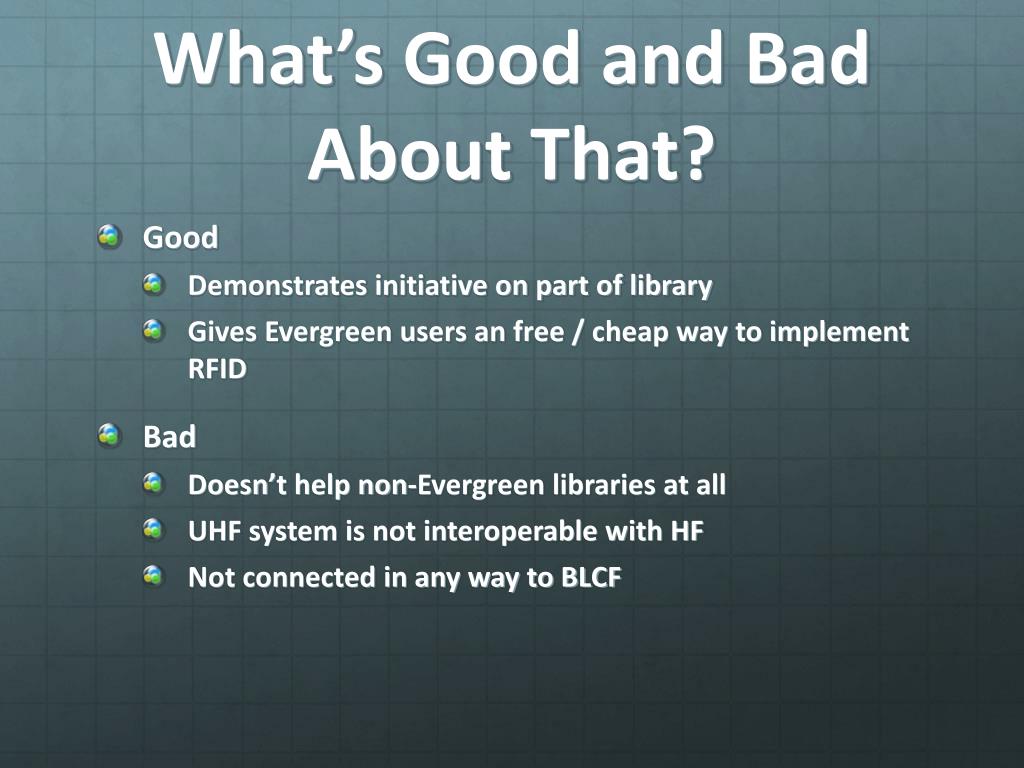 What's Good and Bad About That?

Good

Demonstrates initiative on part of library

Gives Evergreen users an free / cheap way to implement RFID

Bad

Doesn't help non-Evergreen libraries at all

UHF system is not interoperable with HF

Not connected in any way to BLCF